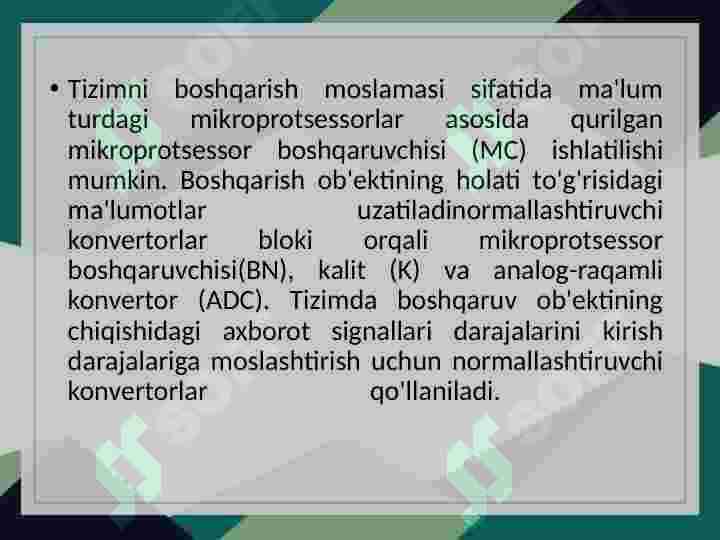 • Tizimni boshqarish moslamasi sifatida ma'lum turdagi mikroprotsessorlar asosida qurilgan mikroprotsessor boshqaruvchisi (MC) ishlatilishi mumkin. Boshqarish ob'ektining holati to'g'risidagi ma'lumotlar uzatiladinormallashtiruvchi konvertorlar bloki orqali mikroprotsessor boshqaruvchisi(BN), kalit (K) va analog-raqamli konvertor (ADC). Tizimda boshqaruv ob'ektining chiqishidagi axborot signallari darajalarini kirish darajalariga moslashtirish uchun normallashtiruvchi konvertorlar qo'llaniladi.